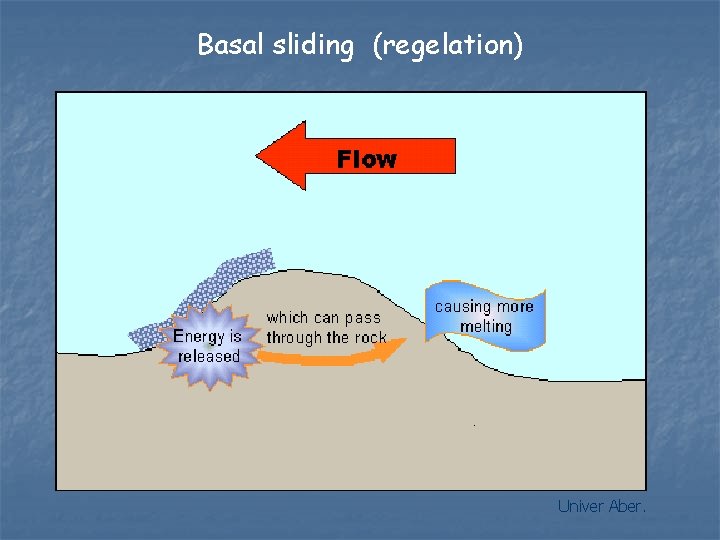 Basal sliding (regelation)

Flow

Energy is released

which can pass through the rock

causing more melting

Univer Aber.